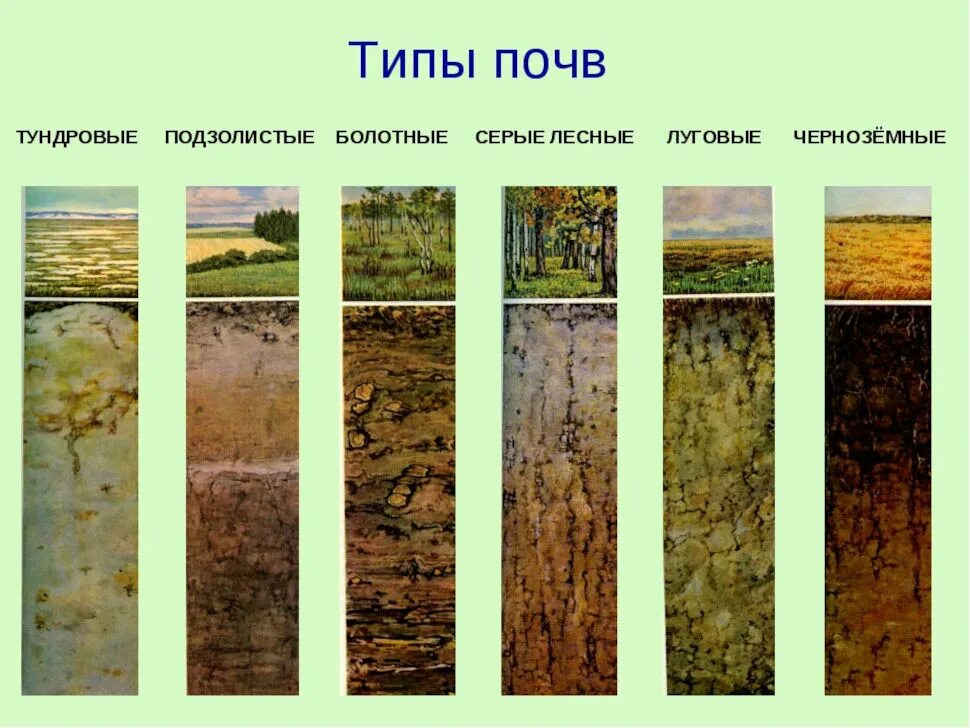 Типы почв

ТУНДРОВЫЕ ПОДЗОЛИСТЫЕ БОЛОТНЫЕ СЕРЫЕ ЛЕСНЫЕ ЛУГОВЫЕ ЧЕРНОЗЁМНЫЕ